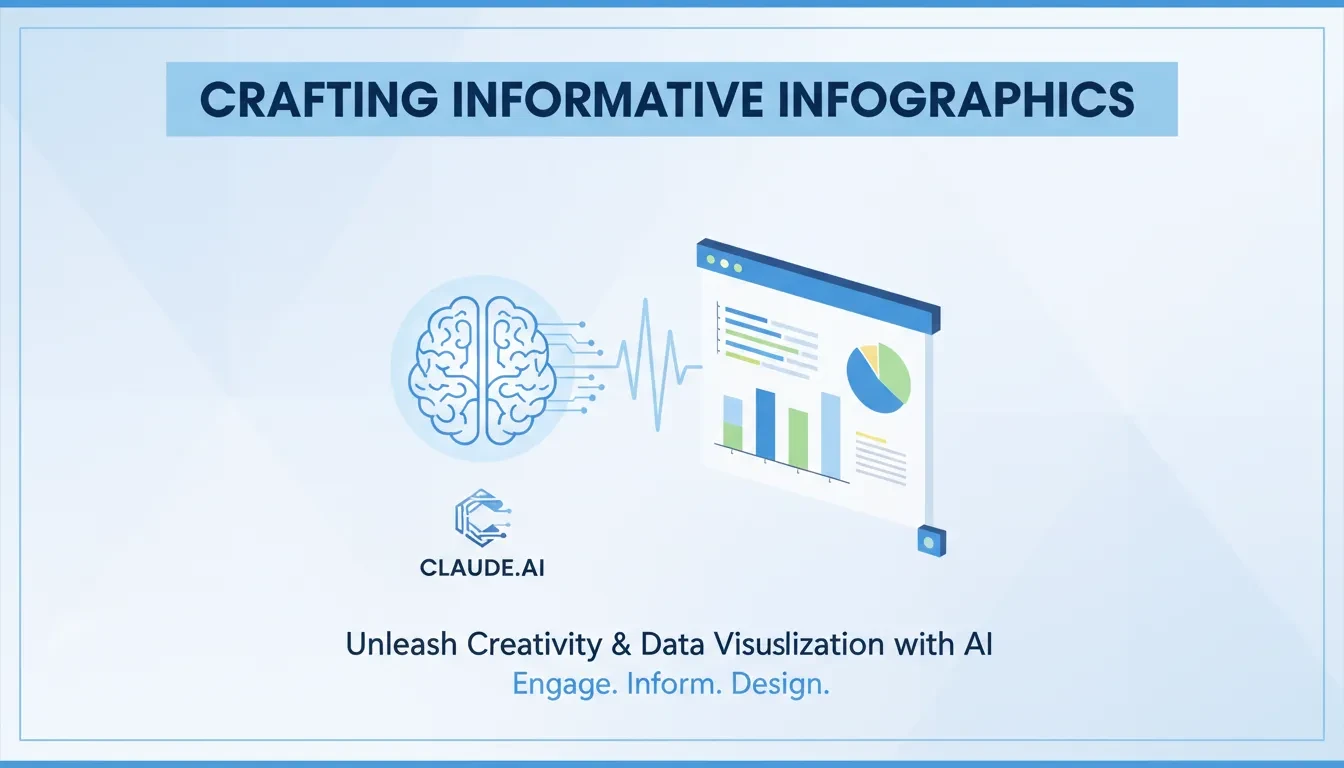 CRAFTING INFORMATIVE INFOGRAPHICS

CLAUDE.AI

Unleash Creativity & Data Visuslization with AI
Engage. Inform. Design.